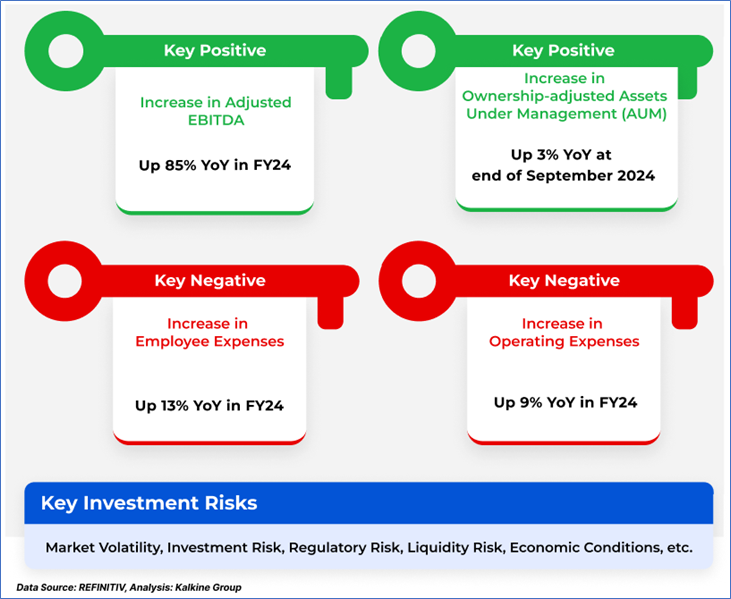 Key Positive

Increase in Adjusted EBITDA

Up 85% YoY in FY24

Key Positive

Increase in Ownership-adjusted Assets Under Management (AUM)

Up 3% YoY at end of September 2024

Key Negative

Increase in Employee Expenses

Up 13% YoY in FY24

Key Negative

Increase in Operating Expenses

Up 9% YoY in FY24

Key Investment Risks

Market Volatility, Investment Risk, Regulatory Risk, Liquidity Risk, Economic Conditions, etc.

Data Source: REFINITIV, Analysis: Kalkine Group